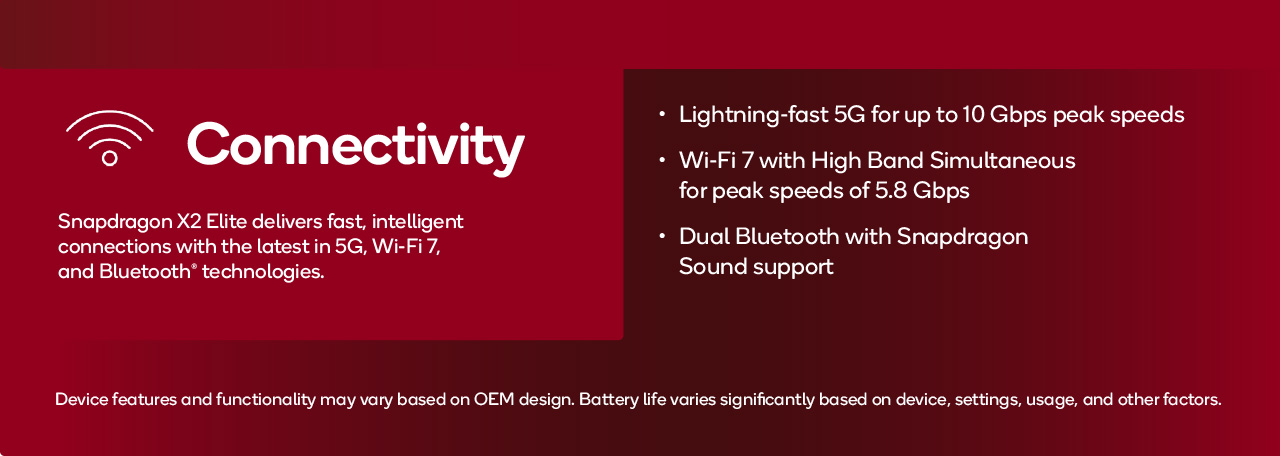 Connectivity

Snapdragon X2 Elite delivers fast, intelligent connections with the latest in 5G, Wi-Fi 7, and Bluetooth® technologies.

• Lightning-fast 5G for up to 10 Gbps peak speeds
• Wi-Fi 7 with High Band Simultaneous for peak speeds of 5.8 Gbps
• Dual Bluetooth with Snapdragon Sound support

Device features and functionality may vary based on OEM design. Battery life varies significantly based on device, settings, usage, and other factors.